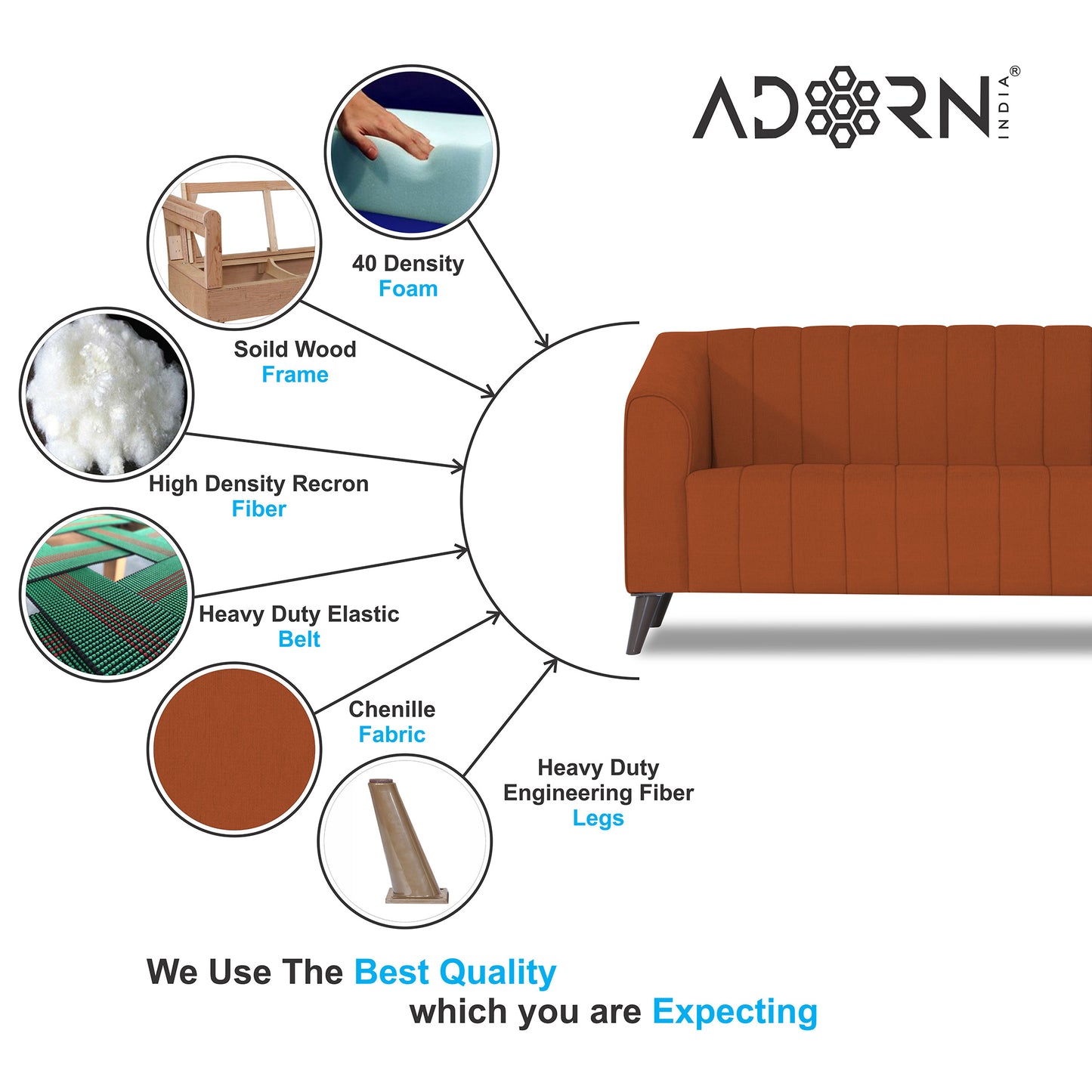 ADORN INDIA®

40 Density
Foam

Soild Wood
Frame

High Density Recron
Fiber

Heavy Duty Elastic
Belt

Chenille
Fabric

Heavy Duty
Engineering Fiber
Legs

We Use The Best Quality
which you are Expecting